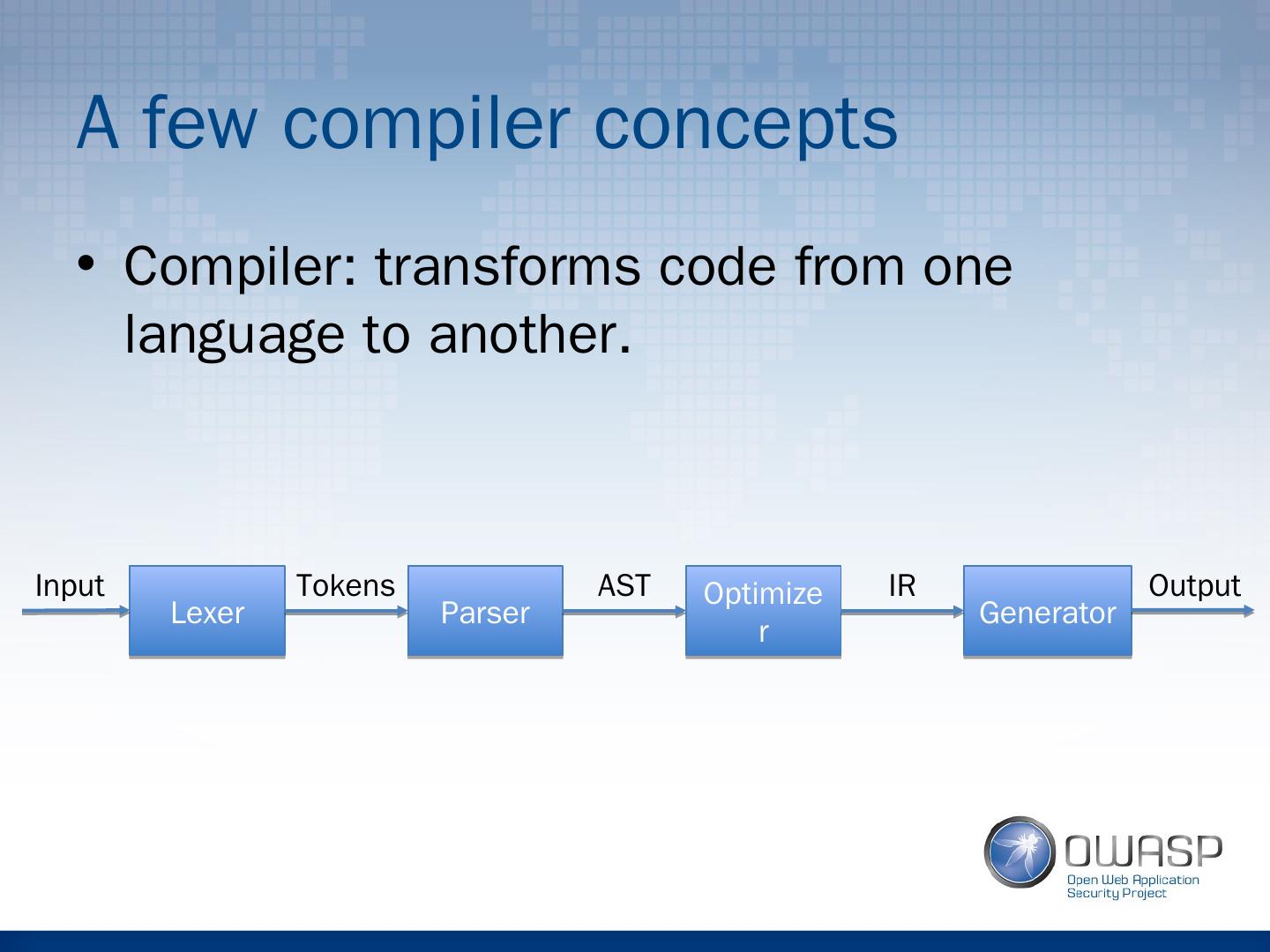 A few compiler concepts

• Compiler: transforms code from one language to another.

Input Lexer Tokens Parser AST Optimizer IR Generator Output

OWASP
Open Web Application Security Project